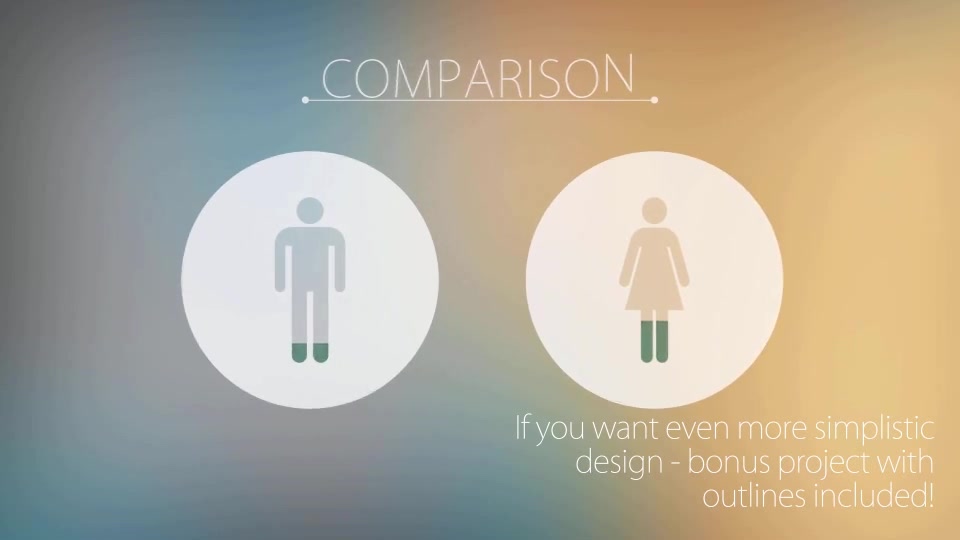 COMPARISON

If you want even more simplistic design - bonus project with outlines included!